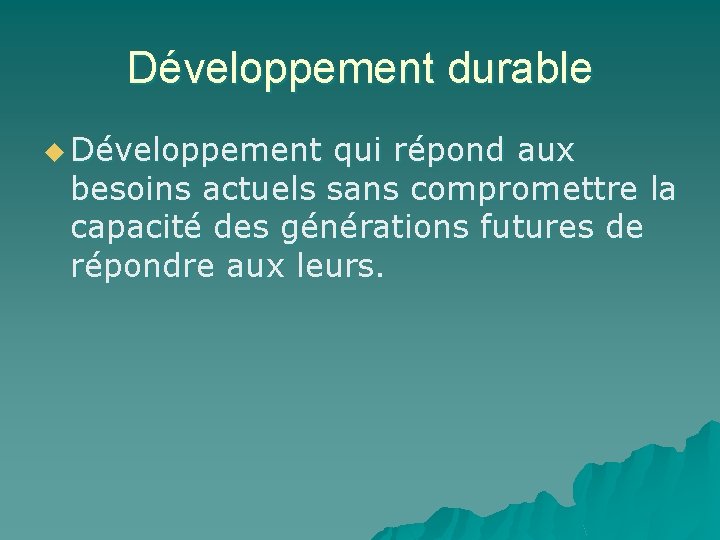 Développement durable

Développement qui répond aux besoins actuels sans compromettre la capacité des générations futures de répondre aux leurs.